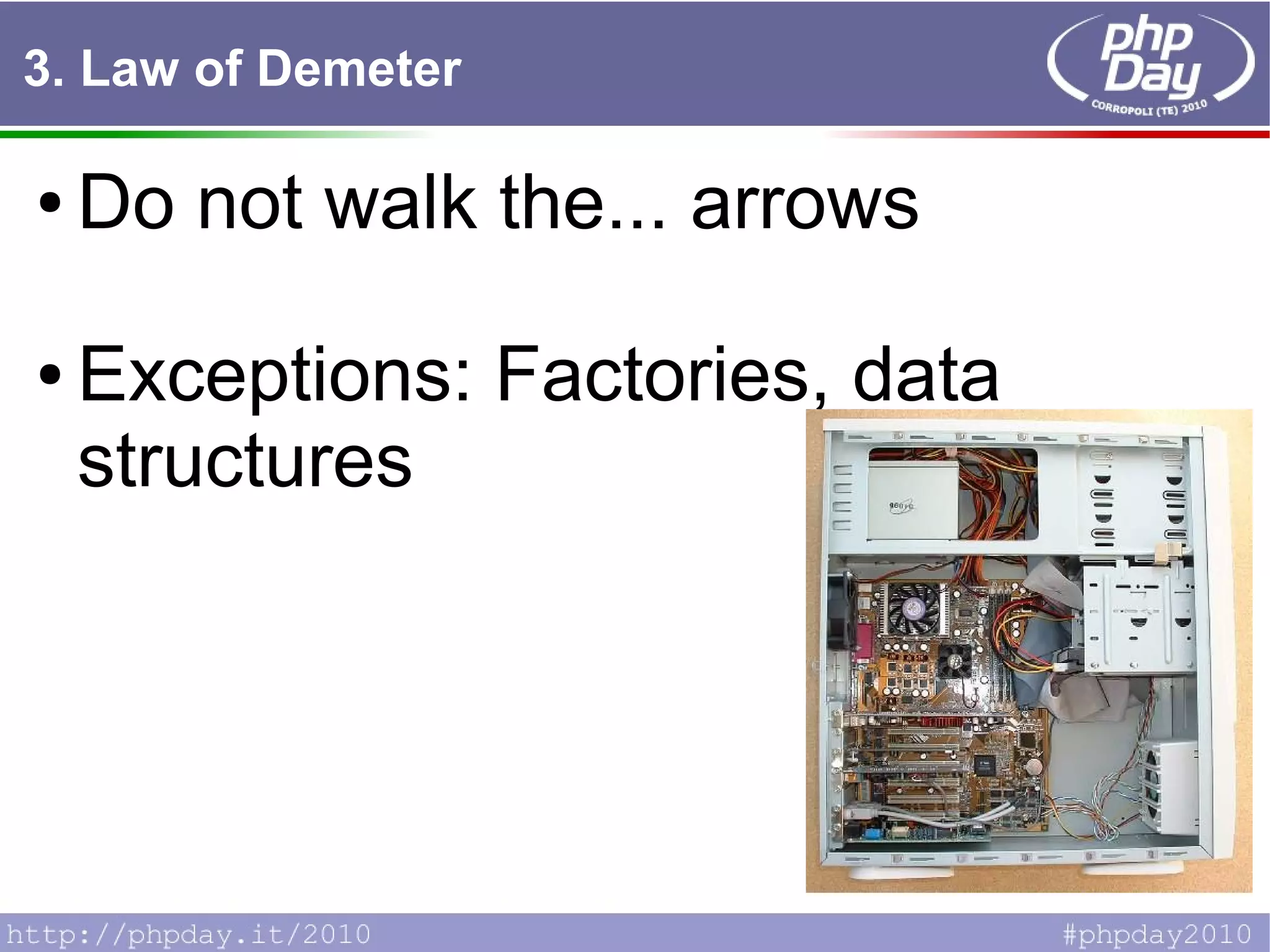 3. Law of Demeter

php Day CORROPOLI (TE) 2010

• Do not walk the... arrows

• Exceptions: Factories, data structures

http://phpday.it/2010

#phpday2010